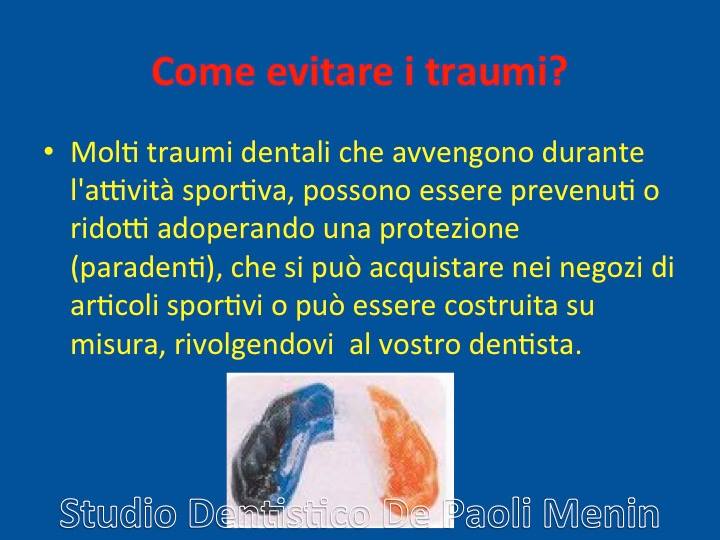 Come evitare i traumi?

• Molti traumi dentali che avvengono durante l'attività sportiva, possono essere prevenuti o ridotti adoperando una protezione (paradenti), che si può acquistare nei negozi di articoli sportivi o può essere costruita su misura, rivolgendovi  al vostro dentista.

Studio Dentistico De Paoli Menin